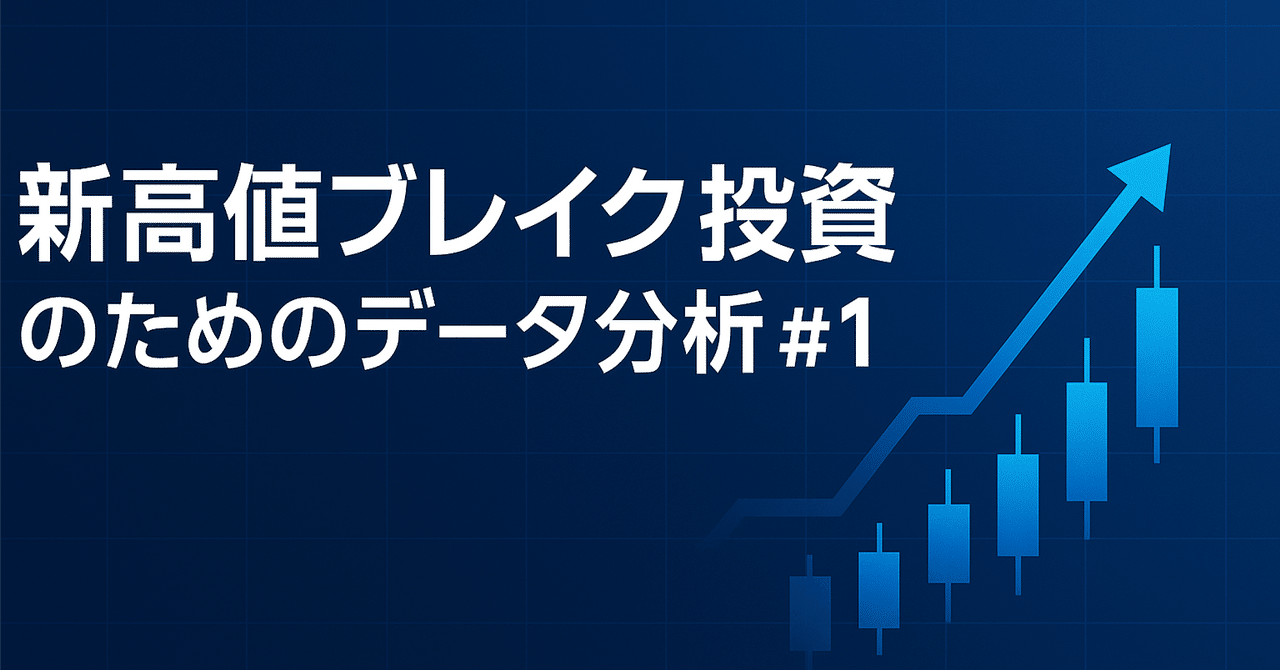 新高値ブレイク投資
のためのデータ分析 #1